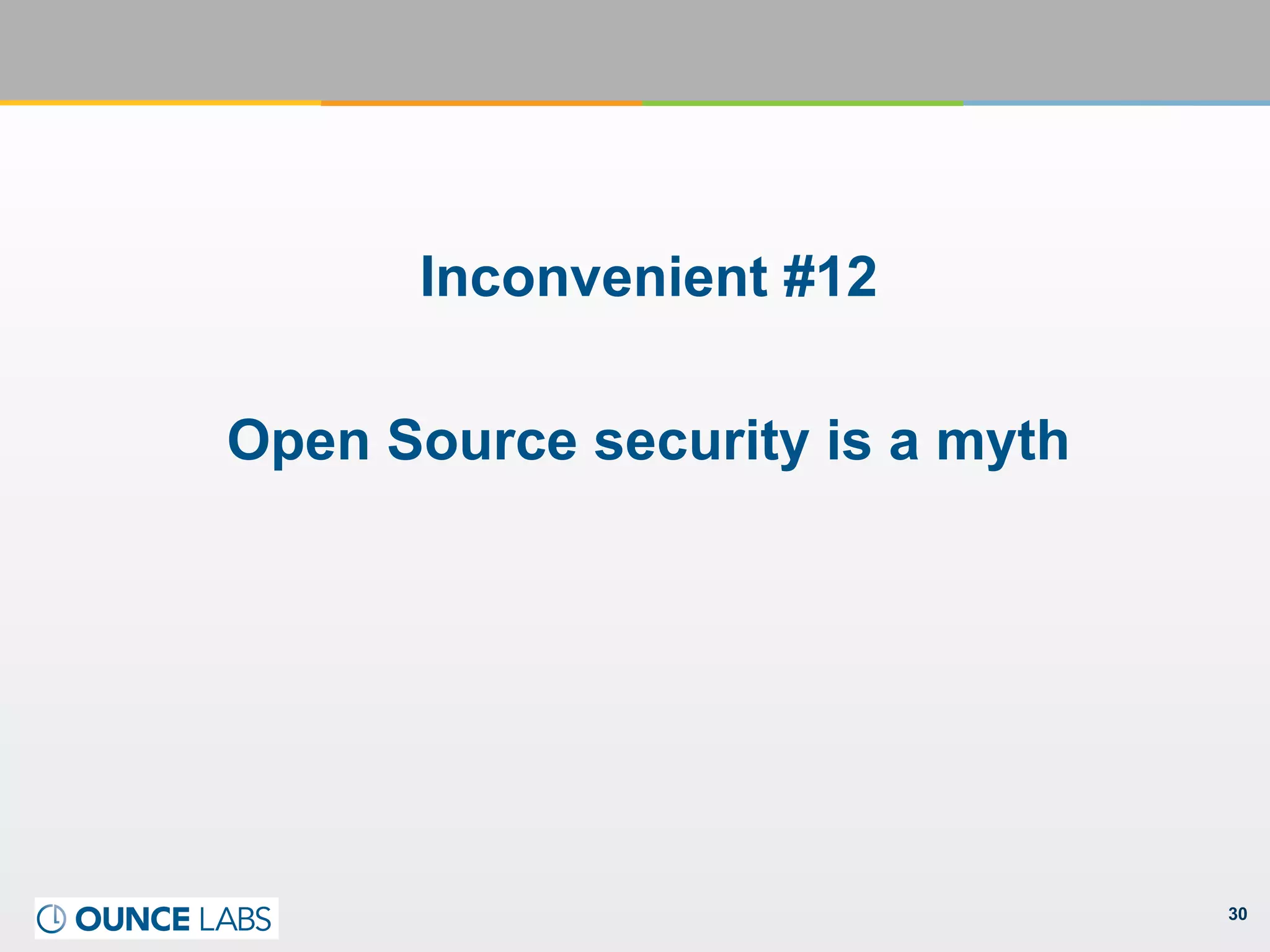 Inconvenient #12

Open Source security is a myth

OUNCE LABS

30